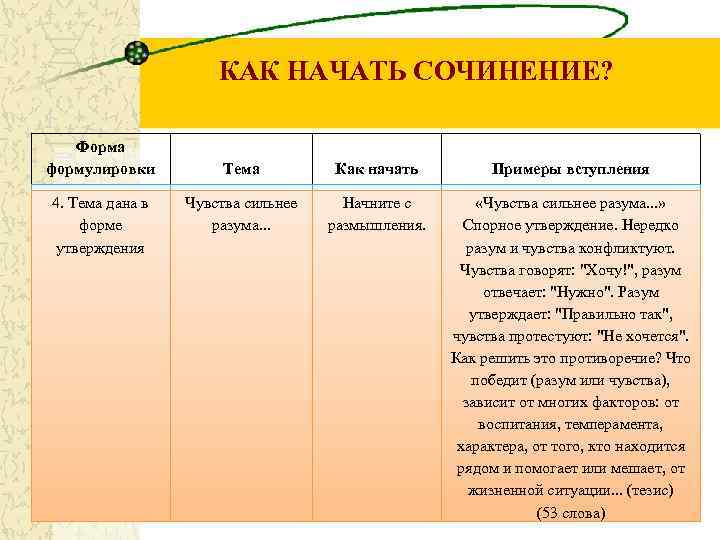 КАК НАЧАТЬ СОЧИНЕНИЕ?

| Форма формулировки | Тема | Как начать | Примеры вступления |
|---|---|---|---|
| 4. Тема дана в форме утверждения | Чувства сильнее разума... | Начните с размышления. | «Чувства сильнее разума...» Спорное утверждение. Нередко разум и чувства конфликтуют. Чувства говорят: "Хочу!", разум отвечает: "Нужно". Разум утверждает: "Правильно так", чувства протестуют: "Не хочется". Как решить это противоречие? Что победит (разум или чувства), зависит от многих факторов: от воспитания, темперамента, характера, от того, кто находится рядом и помогает или мешает, от жизненной ситуации... (тезис) (53 слова) |